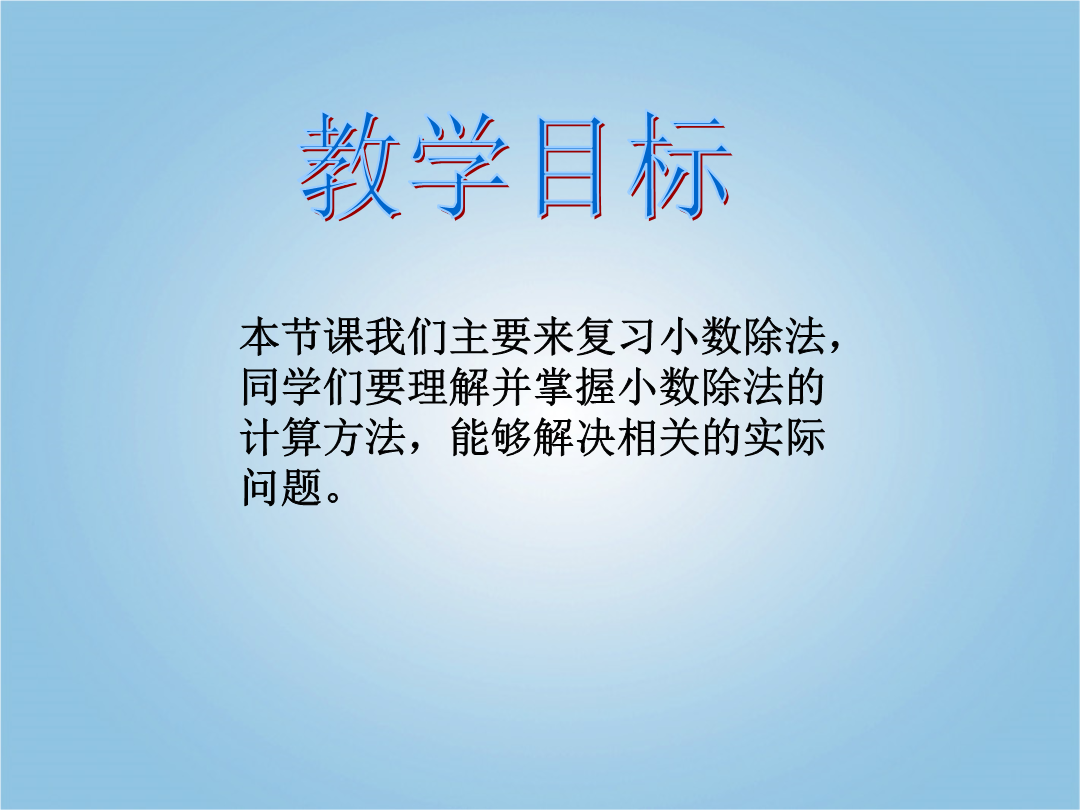 教学目标

本节课我们主要来复习小数除法，同学们要理解并掌握小数除法的计算方法，能够解决相关的实际问题。